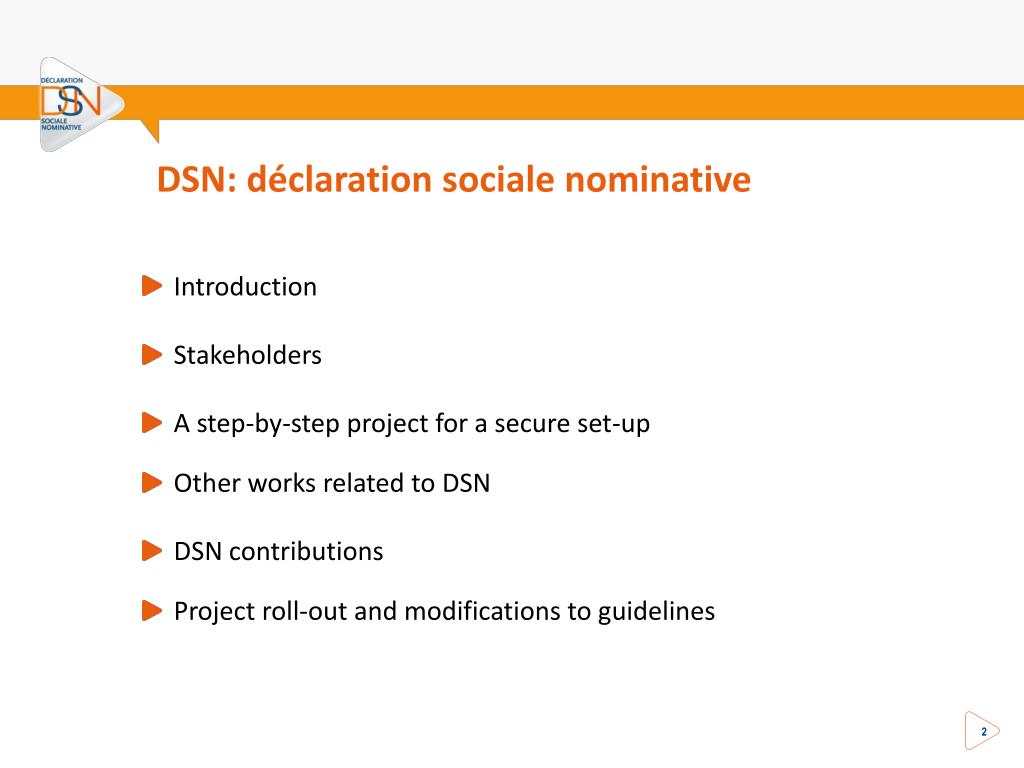 DÉCLARATION
DSN
SOCIALE NOMINATIVE

DSN: déclaration sociale nominative

Introduction

Stakeholders

A step-by-step project for a secure set-up

Other works related to DSN

DSN contributions

Project roll-out and modifications to guidelines

2